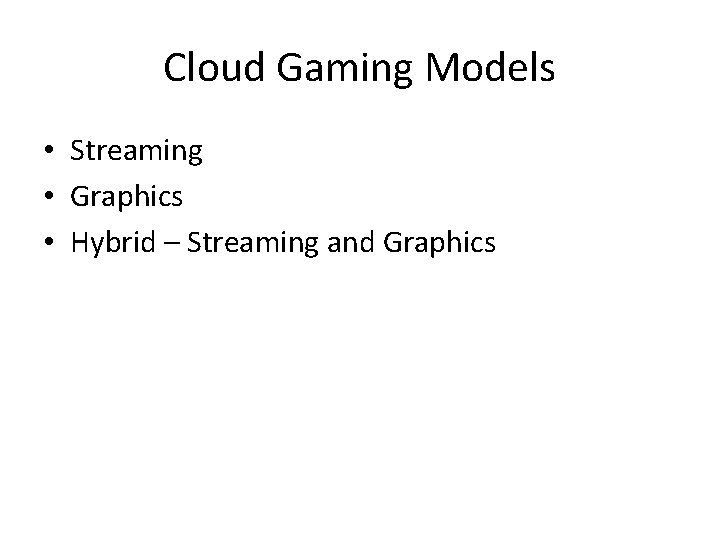 Cloud Gaming Models

• Streaming
• Graphics
• Hybrid – Streaming and Graphics